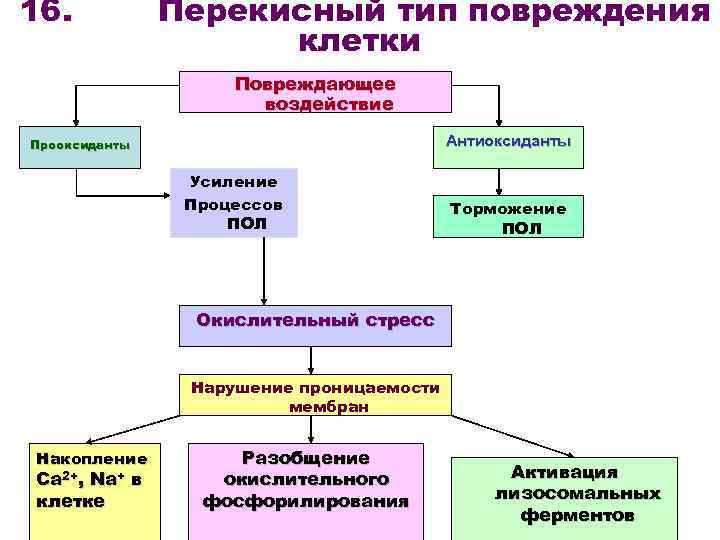 16. Перекисный тип повреждения клетки

Повреждающее воздействие

Прооксиданты

Антиоксиданты

Усиление Процессов ПОЛ

Торможение ПОЛ

Окислительный стресс

Нарушение проницаемости мембран

Накопление $Ca^{2+}$, $Na^{+}$ в клетке

Разобщение окислительного фосфорилирования

Активация лизосомальных ферментов